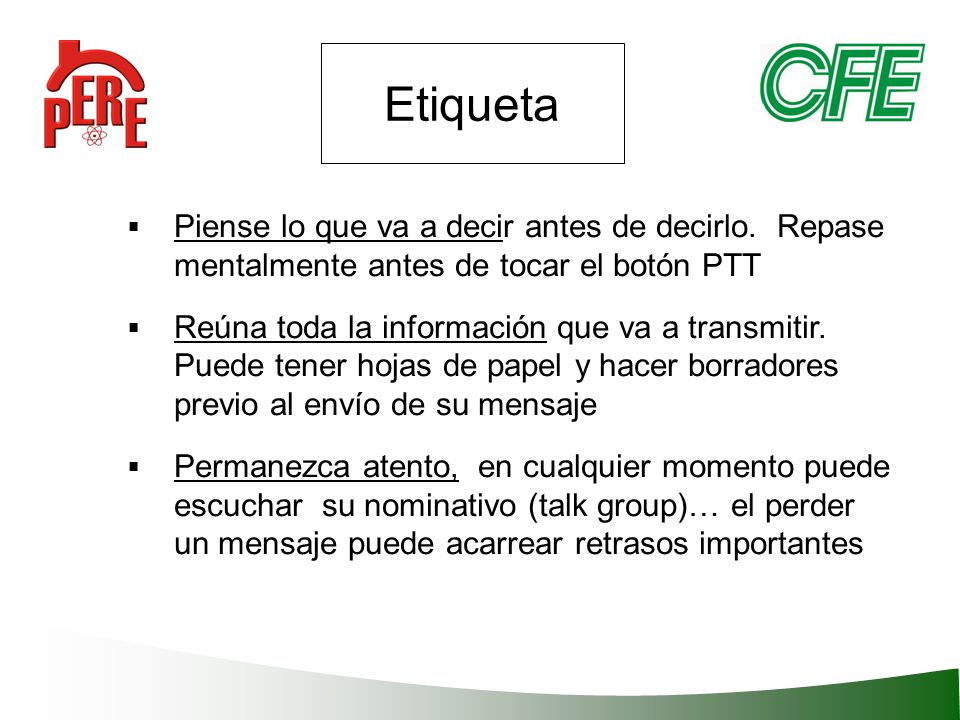 PERE

Etiqueta

CFE

▪ Piense lo que va a decir antes de decirlo. Repase mentalmente antes de tocar el botón PTT

▪ Reúna toda la información que va a transmitir. Puede tener hojas de papel y hacer borradores previo al envío de su mensaje

▪ Permanezca atento, en cualquier momento puede escuchar su nominativo (talk group)… el perder un mensaje puede acarrear retrasos importantes